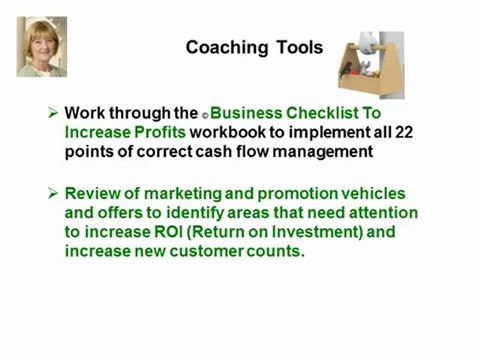 Coaching Tools

➢ Work through the © Business Checklist To Increase Profits workbook to implement all 22 points of correct cash flow management

➢ Review of marketing and promotion vehicles and offers to identify areas that need attention to increase ROI (Return on Investment) and increase new customer counts.